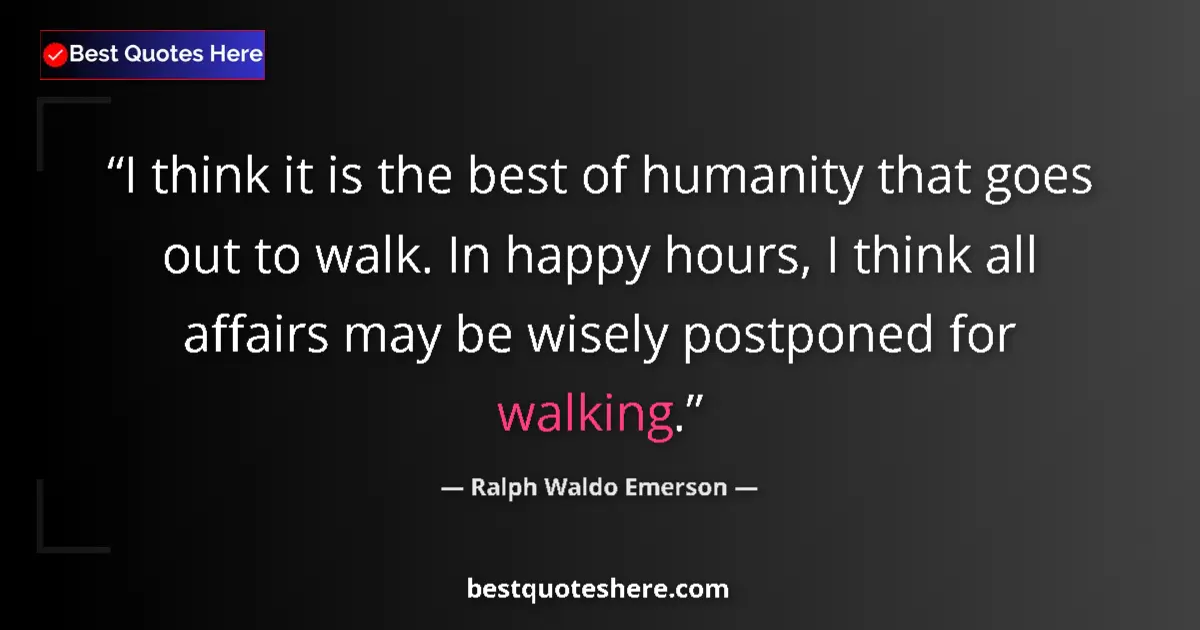 Best Quotes Here

“I think it is the best of humanity that goes out to walk. In happy hours, I think all affairs may be wisely postponed for walking.”

— Ralph Waldo Emerson —

bestquoteshere.com